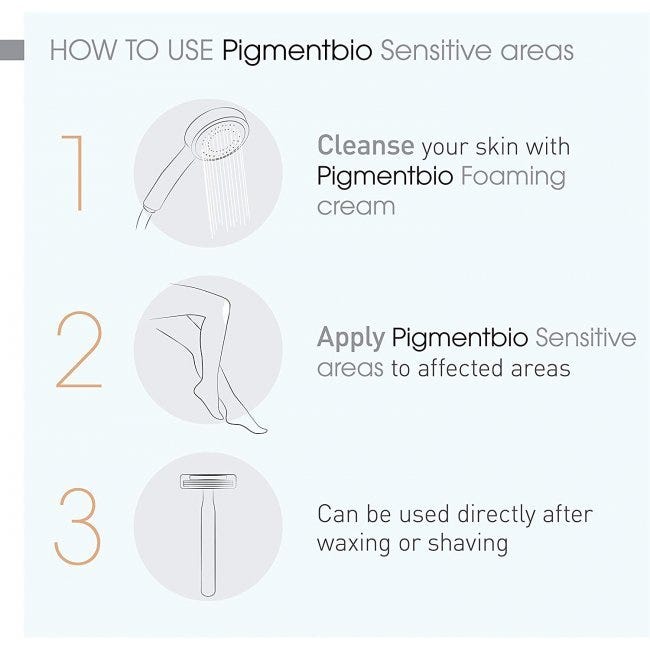 HOW TO USE Pigmentbio Sensitive areas

1

Cleanse your skin with Pigmentbio Foaming cream

2

Apply Pigmentbio Sensitive areas to affected areas

3

Can be used directly after waxing or shaving